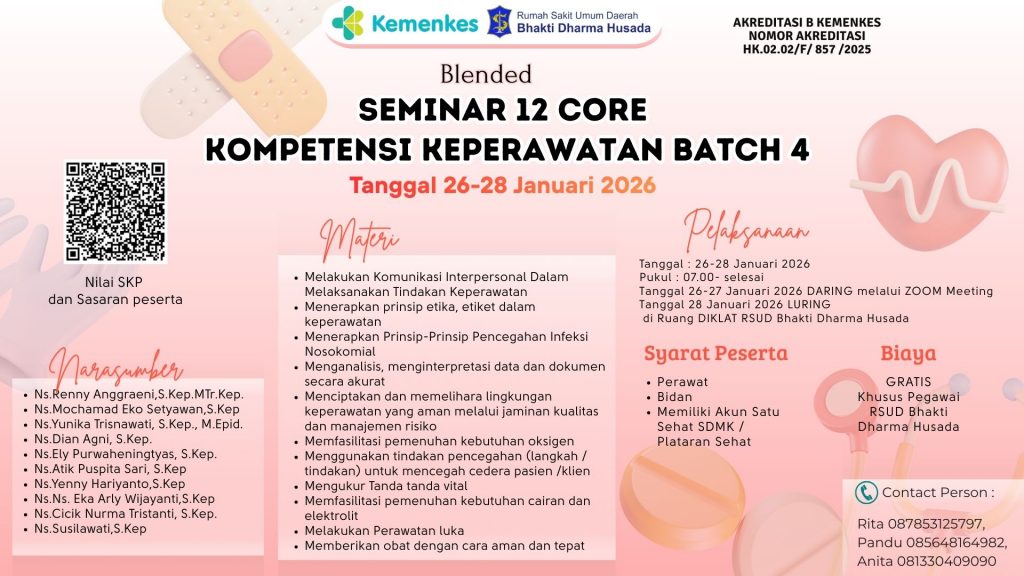 Kemenkes
Rumah Sakit Umum Daerah
Bhakti Dharma Husada

AKREDITASI B KEMENKES
NOMOR AKREDITASI
HK.02.02/F/ 857 /2025

Blended
SEMINAR 12 CORE
KOMPETENSI KEPERAWATAN BATCH 4
Tanggal 26-28 Januari 2026

Nilai SKP
dan Sasaran peserta

Narasumber
- Ns.Renny Anggraeni,S.Kep.MTr.Kep.
- Ns.Mochamad Eko Setyawan,S.Kep
- Ns.Yunika Trisnawati, S.Kep., M.Epid.
- Ns.Dian Agni, S.Kep.
- Ns.Ely Purwaheningtyas, S.Kep.
- Ns.Atik Puspita Sari, S.Kep
- Ns.Yenny Hariyanto,S.Kep
- Ns.Ns. Eka Arly Wijayanti,S.Kep
- Ns.Cicik Nurma Tristanti, S.Kep.
- Ns.Susilawati,S.Kep

Materi
- Melakukan Komunikasi Interpersonal Dalam Melaksanakan Tindakan Keperawatan
- Menerapkan prinsip etika, etiket dalam keperawatan
- Menerapkan Prinsip-Prinsip Pencegahan Infeksi Nosokomial
- Menganalisis, menginterpretasi data dan dokumen secara akurat
- Menciptakan dan memelihara lingkungan keperawatan yang aman melalui jaminan kualitas dan manajemen risiko
- Memfasilitasi pemenuhan kebutuhan oksigen
- Menggunakan tindakan pencegahan (langkah / tindakan) untuk mencegah cedera pasien /klien
- Mengukur Tanda tanda vital
- Memfasilitasi pemenuhan kebutuhan cairan dan elektrolit
- Melakukan Perawatan luka
- Memberikan obat dengan cara aman dan tepat

Pelaksanaan
Tanggal : 26-28 Januari 2026
Pukul : 07.00- selesai
Tanggal 26-27 Januari 2026 DARING melalui ZOOM Meeting
Tanggal 28 Januari 2026 LURING
di Ruang DIKLAT RSUD Bhakti Dharma Husada

Syarat Peserta
- Perawat
- Bidan
- Memiliki Akun Satu Sehat SDMK / Plataran Sehat

Biaya
GRATIS
Khusus Pegawai RSUD Bhakti Dharma Husada

Contact Person :
Rita 087853125797,
Pandu 085648164982,
Anita 081330409090